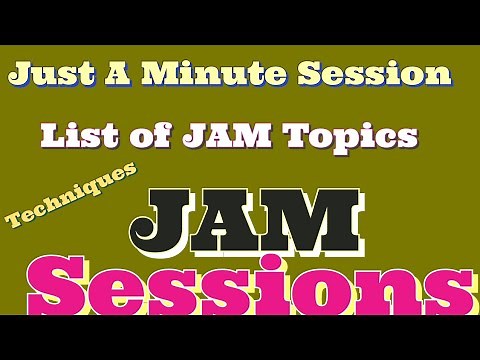 Just A Minute Session

List of JAM Topics

Techniques

JAM

Sessions